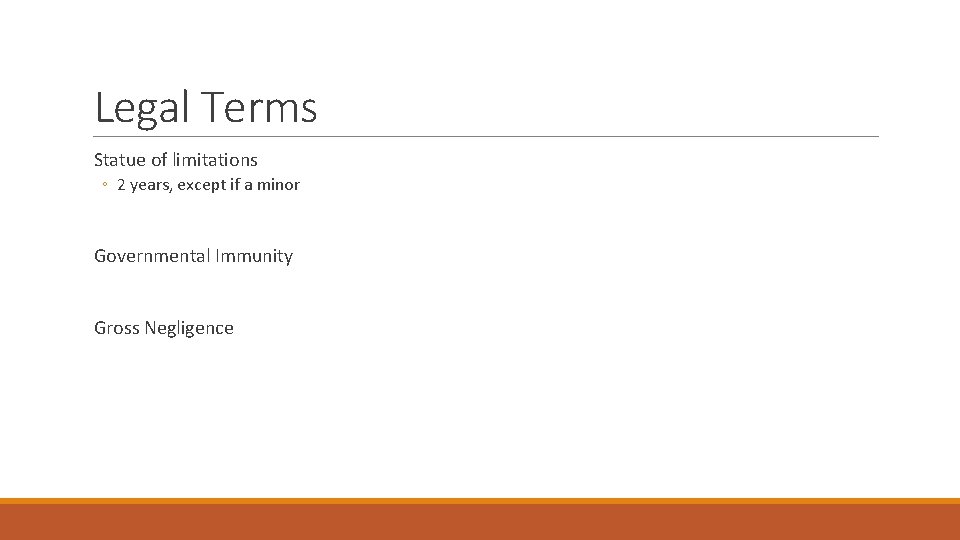 Legal Terms

Statue of limitations

◦ 2 years, except if a minor

Governmental Immunity

Gross Negligence